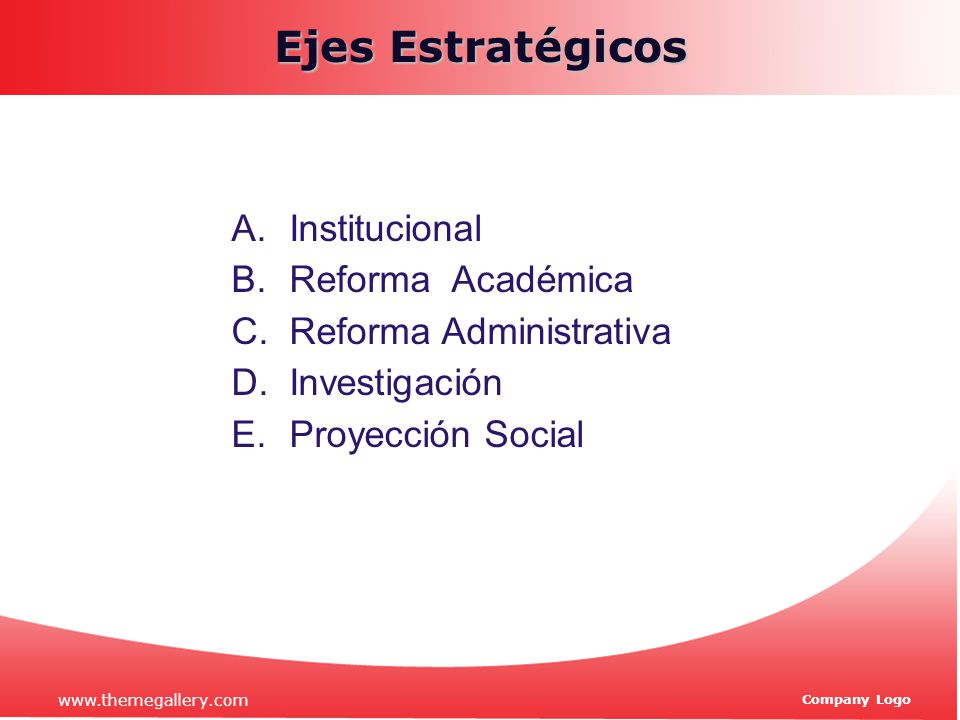 Ejes Estratégicos

A. Institucional
B. Reforma Académica
C. Reforma Administrativa
D. Investigación
E. Proyección Social

www.themegallery.com

Company Logo